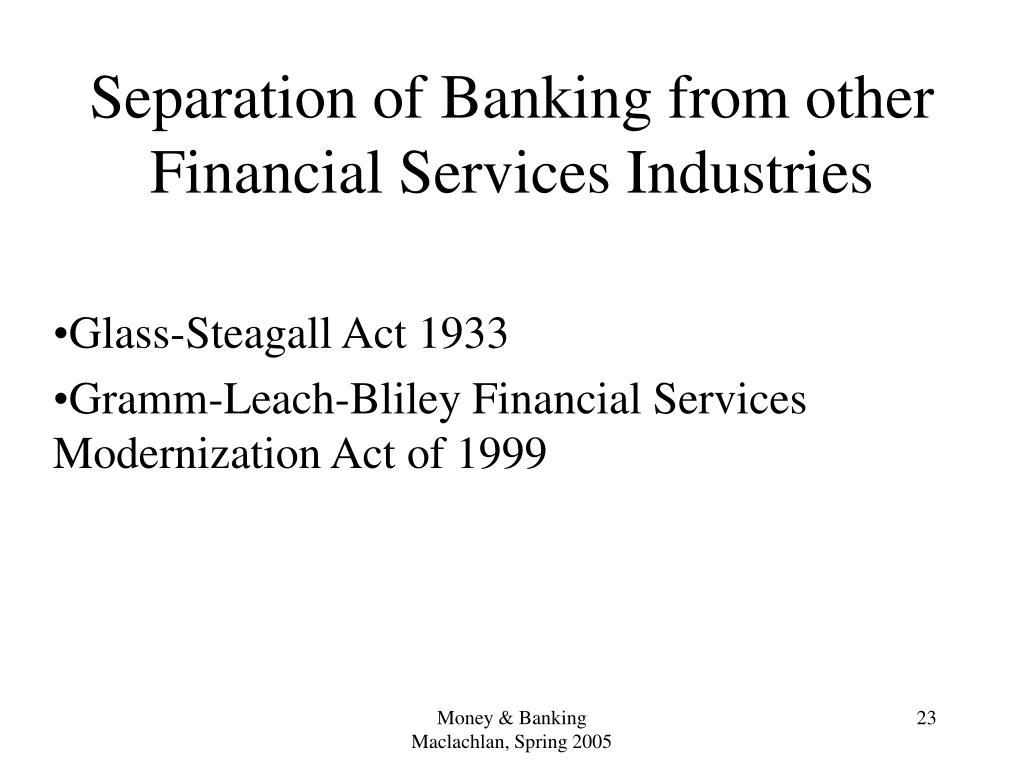 Separation of Banking from other Financial Services Industries

•Glass-Steagall Act 1933

•Gramm-Leach-Bliley Financial Services Modernization Act of 1999

Money & Banking
Maclachlan, Spring 2005

23